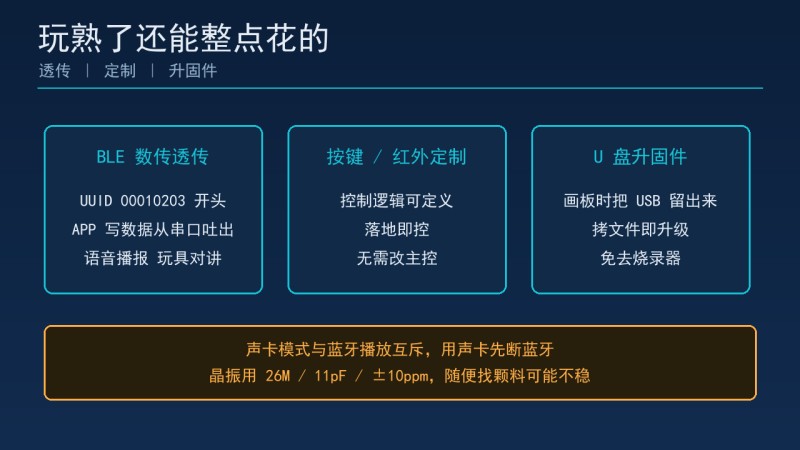 玩熟了还能整点花的
透传 | 定制 | 升固件

BLE 数传透传
UUID 00010203 开头
APP 写数据从串口吐出
语音播报 玩具对讲

按键 / 红外定制
控制逻辑可定义
落地即控
无需改主控

U 盘升固件
画板时把 USB 留出来
拷文件即升级
免去烧录器

声卡模式与蓝牙播放互斥，用声卡先断蓝牙
晶振用 26M / 11pF / ±10ppm，随便找颗料可能不稳